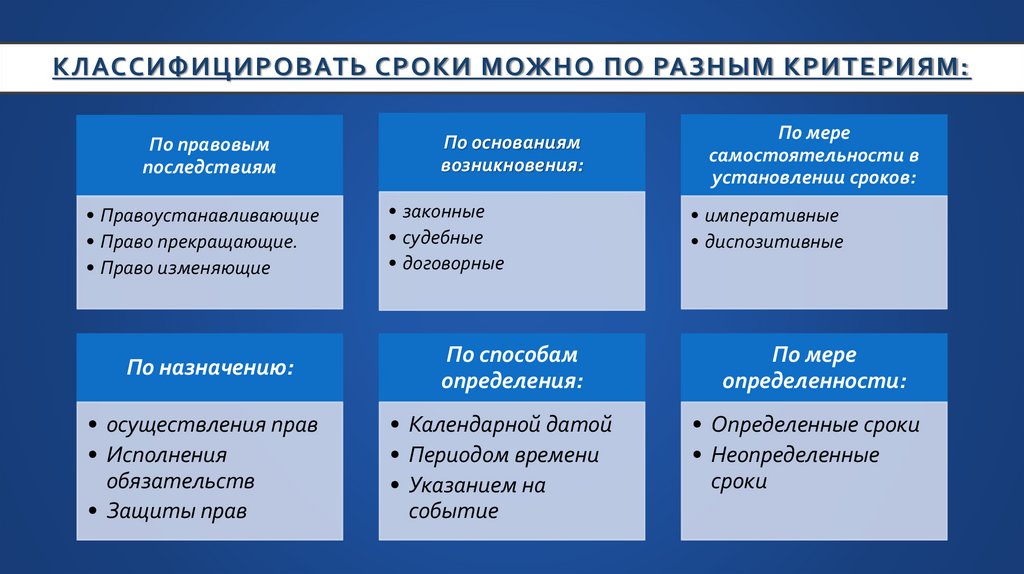 КЛАССИФИЦИРОВАТЬ СРОКИ МОЖНО ПО РАЗНЫМ КРИТЕРИЯМ:

По правовым последствиям

• Правоустанавливающие
• Право прекращающие.
• Право изменяющие

По основаниям возникновения:

• законные
• судебные
• договорные

По мере самостоятельности в установлении сроков:

• императивные
• диспозитивные

По назначению:

• осуществления прав
• Исполнения обязательств
• Защиты прав

По способам определения:

• Календарной датой
• Периодом времени
• Указанием на событие

По мере определенности:

• Определенные сроки
• Неопределенные сроки